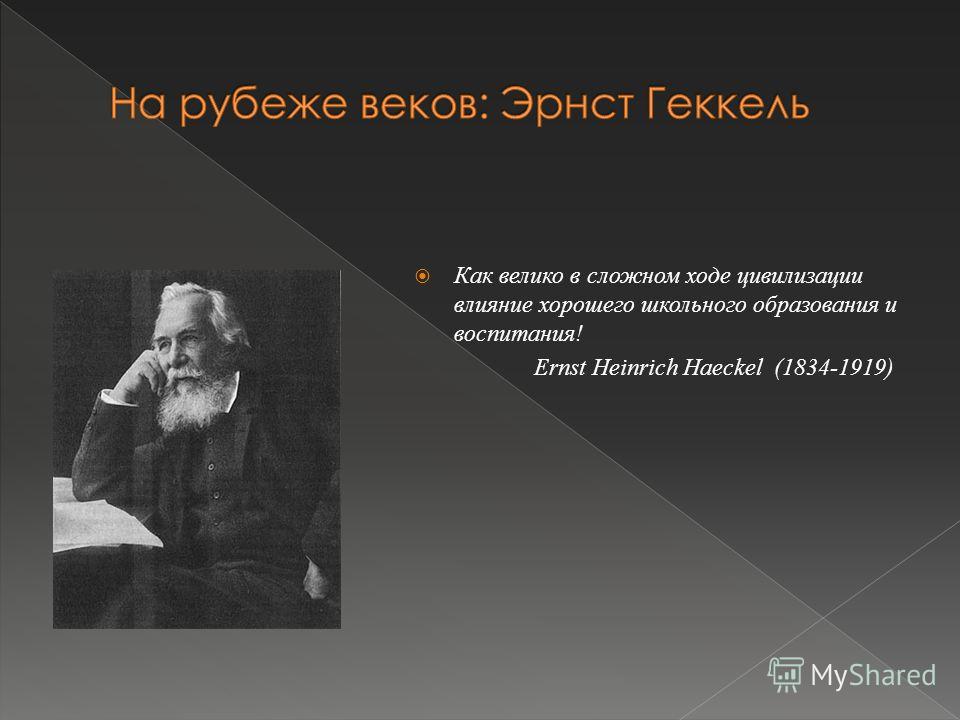 На рубеже веков: Эрнст Геккель

Как велико в сложном ходе цивилизации влияние хорошего школьного образования и воспитания!

Ernst Heinrich Haeckel (1834-1919)

MyShared